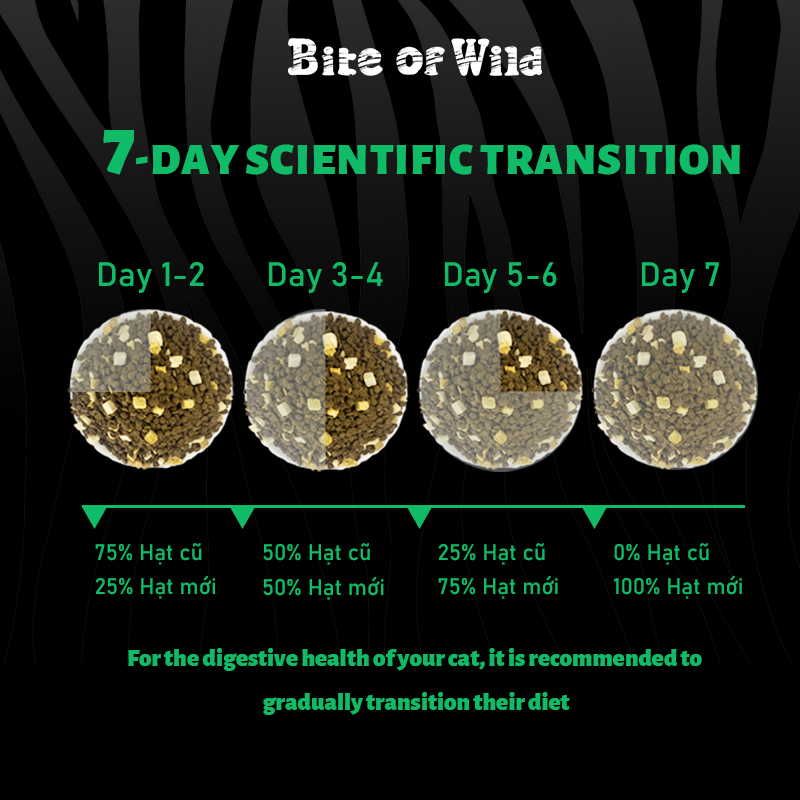 Bite of Wild

7-DAY SCIENTIFIC TRANSITION

Day 1-2
Day 3-4
Day 5-6
Day 7

75% Hạt cũ
25% Hạt mới

50% Hạt cũ
50% Hạt mới

25% Hạt cũ
75% Hạt mới

0% Hạt cũ
100% Hạt mới

For the digestive health of your cat, it is recommended to gradually transition their diet